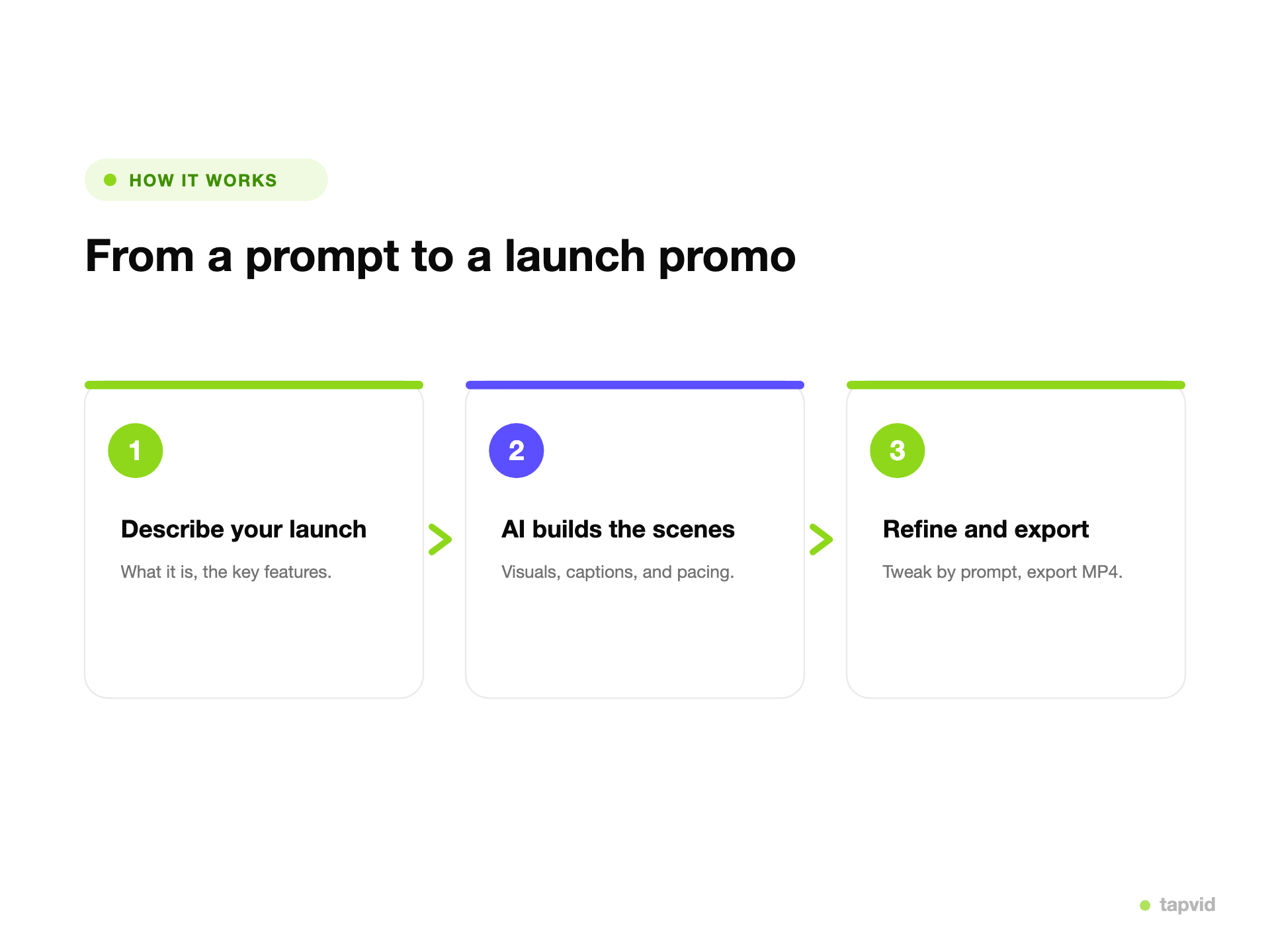 HOW IT WORKS

From a prompt to a launch promo

1

Describe your launch

What it is, the key features.

2

AI builds the scenes

Visuals, captions, and pacing.

3

Refine and export

Tweak by prompt, export MP4.

tapvid